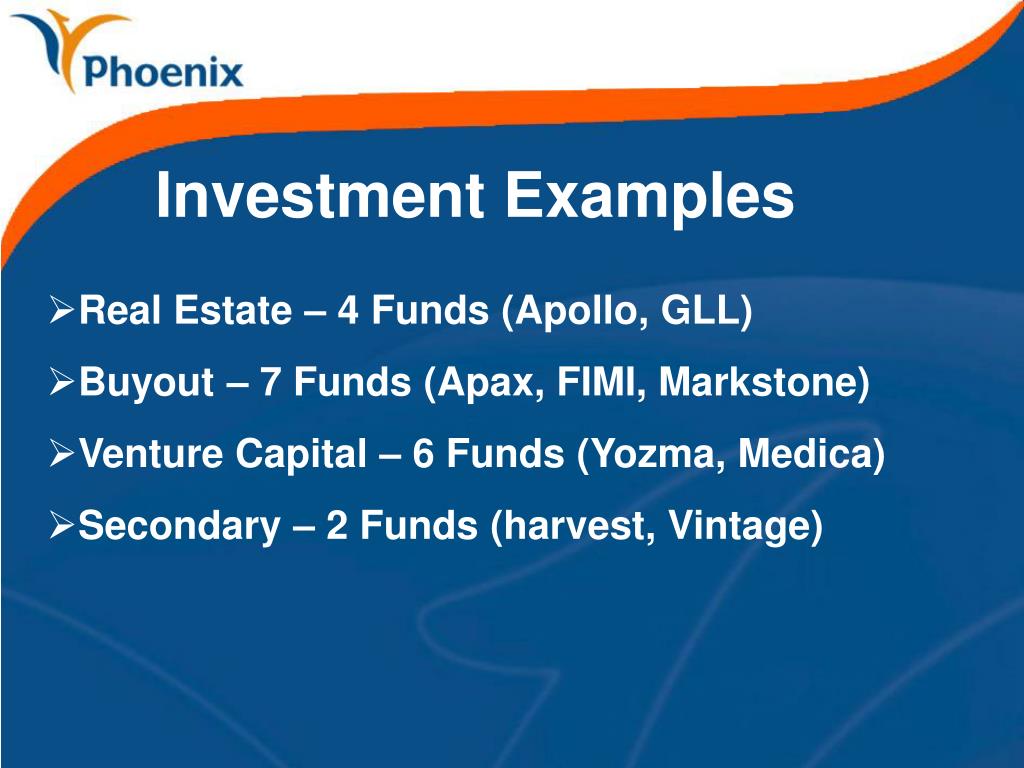 Phoenix

Investment Examples

➢Real Estate – 4 Funds (Apollo, GLL)

➢Buyout – 7 Funds (Apax, FIMI, Markstone)

➢Venture Capital – 6 Funds (Yozma, Medica)

➢Secondary – 2 Funds (harvest, Vintage)